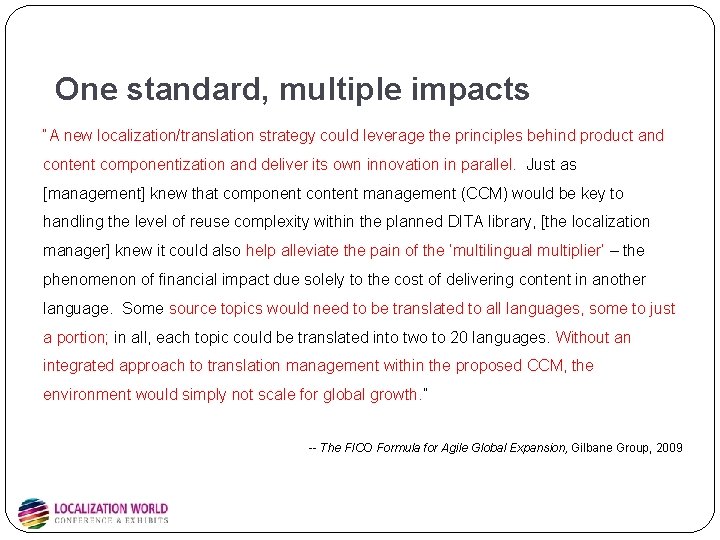 One standard, multiple impacts

"A new localization/translation strategy could leverage the principles behind product and content componentization and deliver its own innovation in parallel. Just as [management] knew that component content management (CCM) would be key to handling the level of reuse complexity within the planned DITA library, [the localization manager] knew it could also help alleviate the pain of the 'multilingual multiplier' – the phenomenon of financial impact due solely to the cost of delivering content in another language. Some source topics would need to be translated to all languages, some to just a portion; in all, each topic could be translated into two to 20 languages. Without an integrated approach to translation management within the proposed CCM, the environment would simply not scale for global growth."

-- The FICO Formula for Agile Global Expansion, Gilbane Group, 2009

LOCALIZATION WORLD
CONFERENCE & EXHIBITS